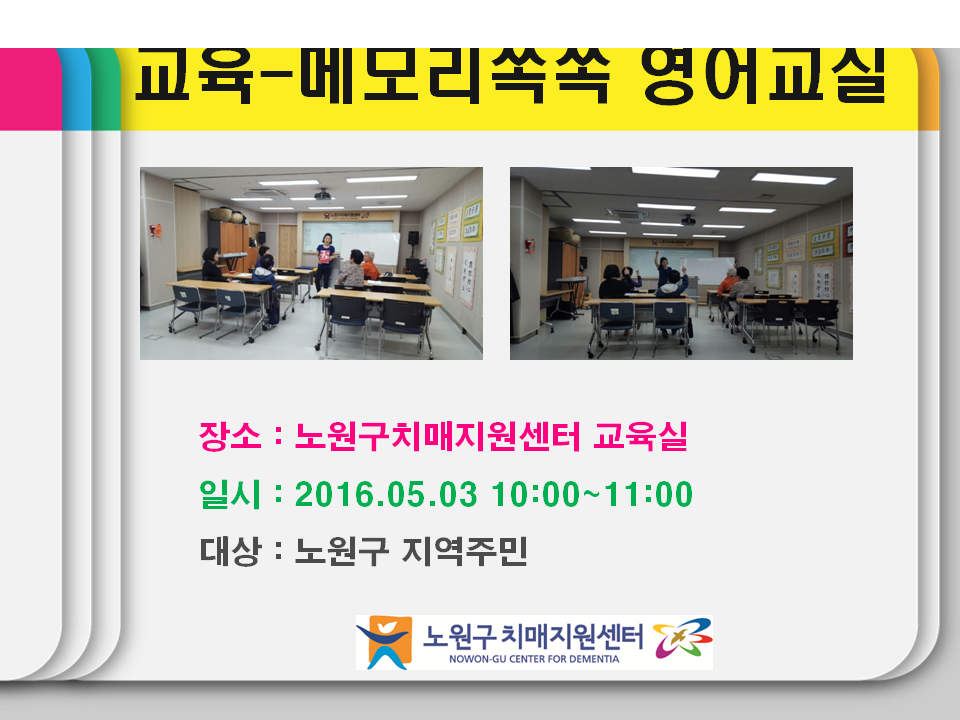 교육-메모리쏙쏙 영어교실

장소 : 노원구치매지원센터 교육실

일시 : 2016.05.03 10:00~11:00

대상 : 노원구 지역주민

노원구 치매지원센터
NOWON-GU CENTER FOR DEMENTIA